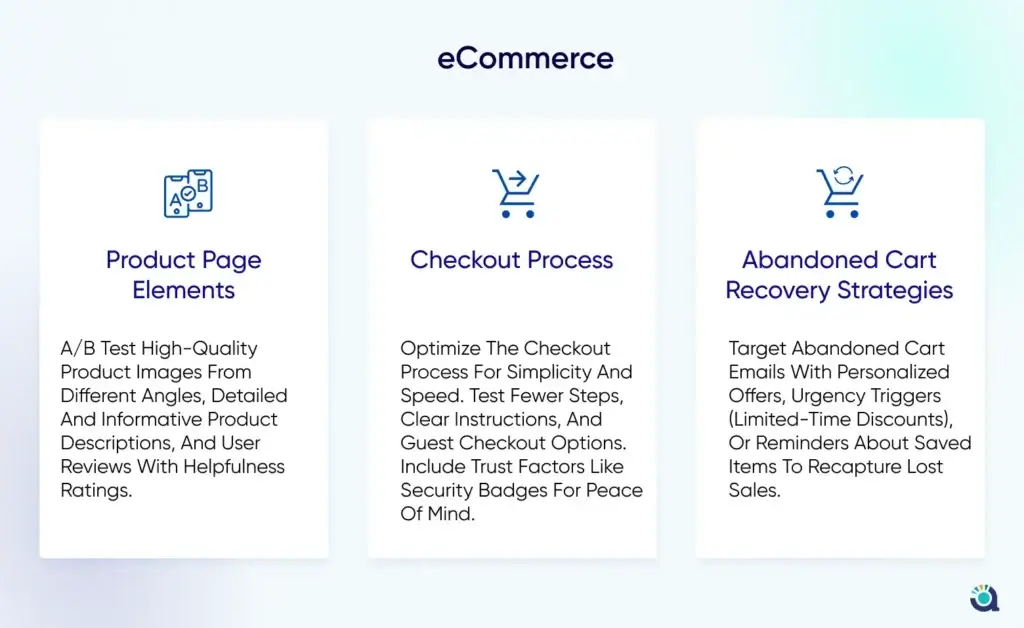 eCommerce

A B

Product Page Elements

A/B Test High-Quality Product Images From Different Angles, Detailed And Informative Product Descriptions, And User Reviews With Helpfulness Ratings.

Checkout Process

Optimize The Checkout Process For Simplicity And Speed. Test Fewer Steps, Clear Instructions, And Guest Checkout Options. Include Trust Factors Like Security Badges For Peace Of Mind.

Abandoned Cart Recovery Strategies

Target Abandoned Cart Emails With Personalized Offers, Urgency Triggers (Limited-Time Discounts), Or Reminders About Saved Items To Recapture Lost Sales.